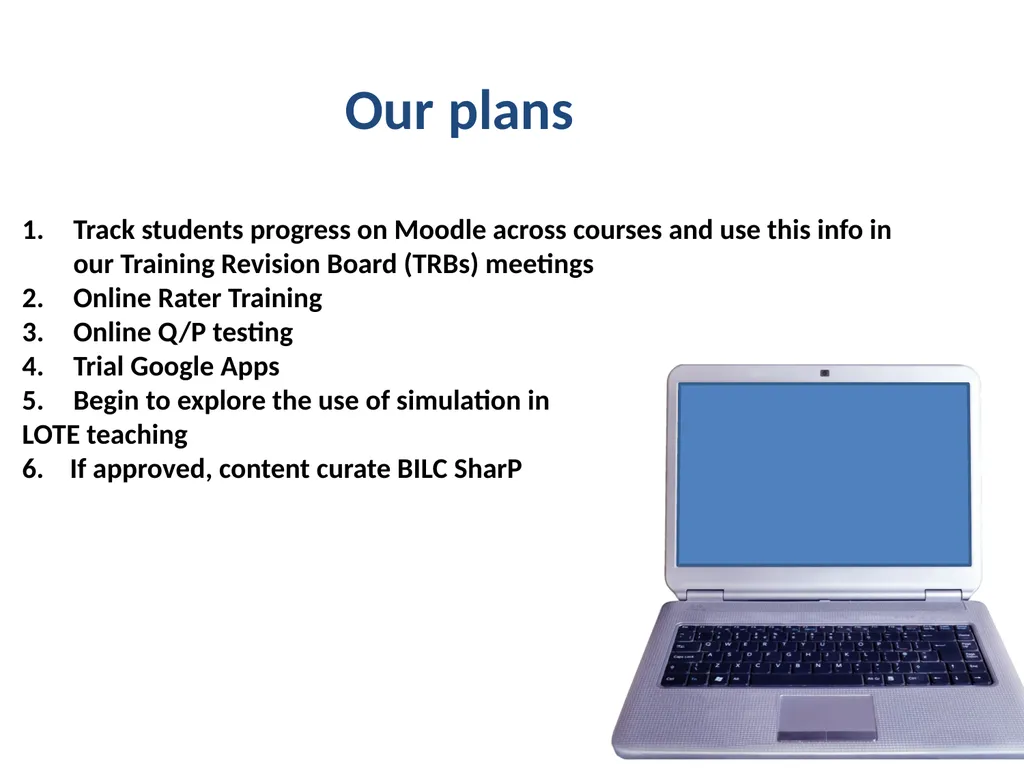 Our plans

1. Track students progress on Moodle across courses and use this info in our Training Revision Board (TRBs) meetings
2. Online Rater Training
3. Online Q/P testing
4. Trial Google Apps
5. Begin to explore the use of simulation in LOTE teaching
6. If approved, content curate BILC SharP